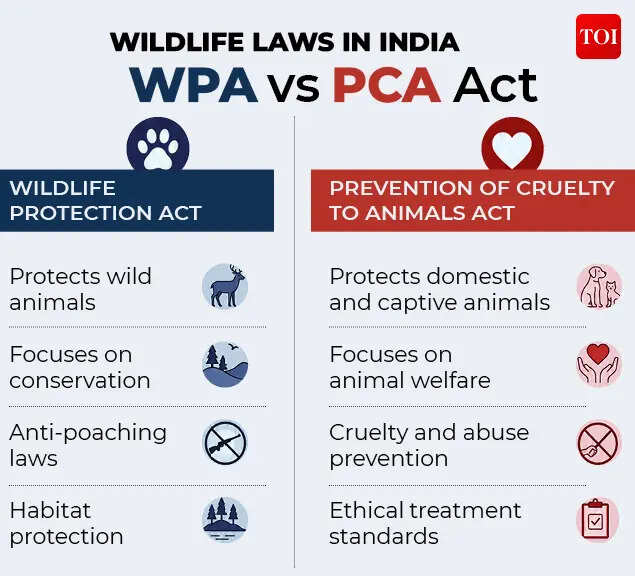 WILDLIFE LAWS IN INDIA

TOI

WPA vs PCA Act

WILDLIFE PROTECTION ACT

Protects wild animals

Focuses on conservation

Anti-poaching laws

Habitat protection

PREVENTION OF CRUELTY TO ANIMALS ACT

Protects domestic and captive animals

Focuses on animal welfare

Cruelty and abuse prevention

Ethical treatment standards